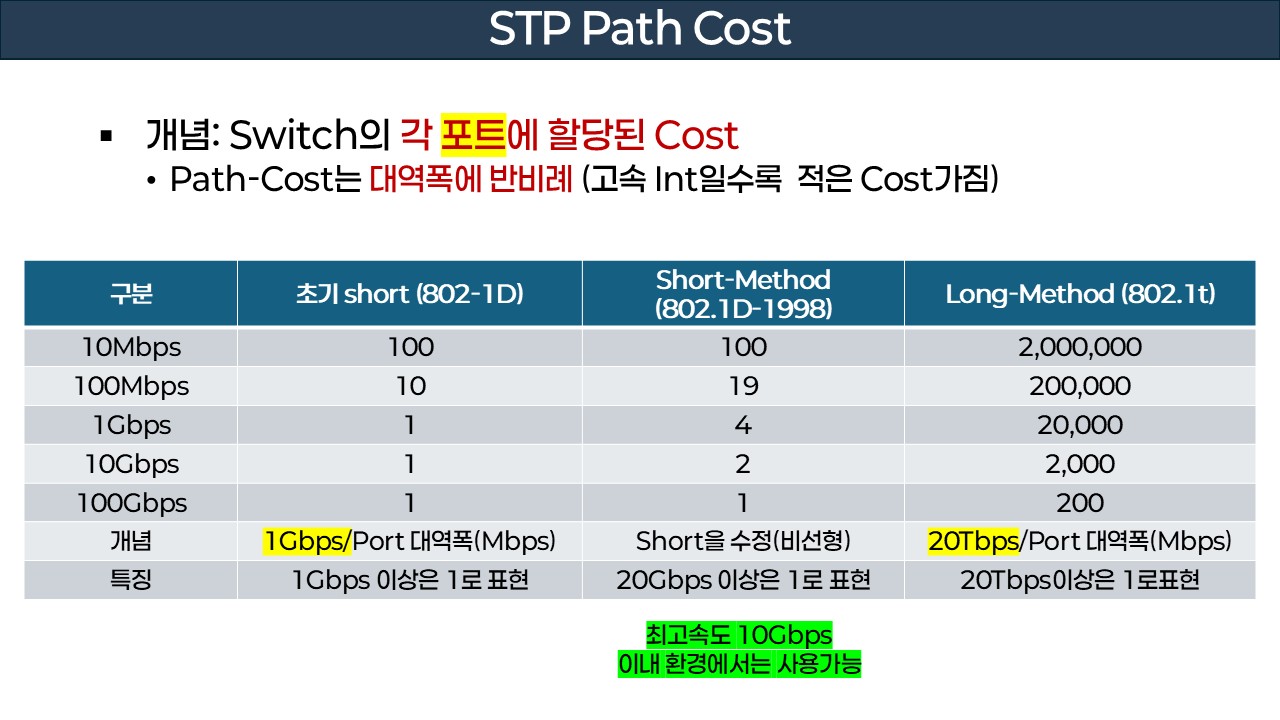 STP Path Cost

▪ 개념: Switch의 각 포트에 할당된 Cost
• Path-Cost는 대역폭에 반비례 (고속 Int일수록 적은 Cost가짐)

| 구분 | 초기 short (802-1D) | Short-Method (802.1D-1998) | Long-Method (802.1t) |
|---|---|---|---|
| 10Mbps | 100 | 100 | 2,000,000 |
| 100Mbps | 10 | 19 | 200,000 |
| 1Gbps | 1 | 4 | 20,000 |
| 10Gbps | 1 | 2 | 2,000 |
| 100Gbps | 1 | 1 | 200 |
| 개념 | 1Gbps/Port 대역폭(Mbps) | Short을 수정(비선형) | 20Tbps/Port 대역폭(Mbps) |
| 특징 | 1Gbps 이상은 1로 표현 | 20Gbps 이상은 1로 표현 | 20Tbps이상은 1로표현 |

최고속도 10Gbps
이내 환경에서는 사용가능